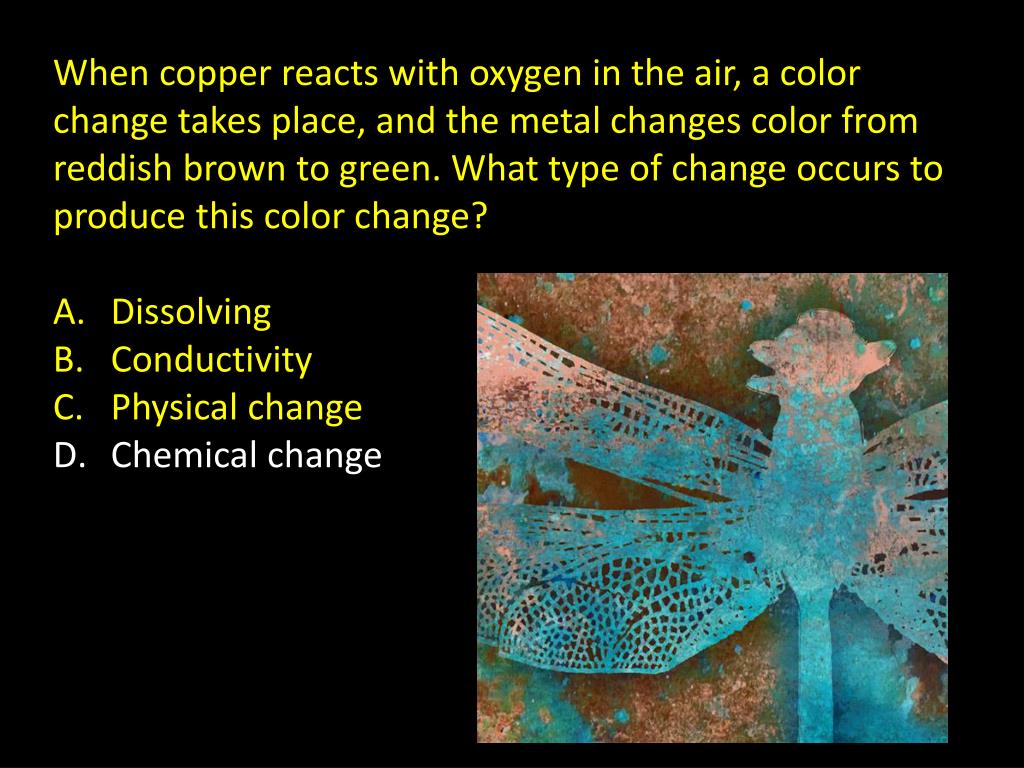 When copper reacts with oxygen in the air, a color change takes place, and the metal changes color from reddish brown to green. What type of change occurs to produce this color change?

A. Dissolving
B. Conductivity
C. Physical change
D. Chemical change